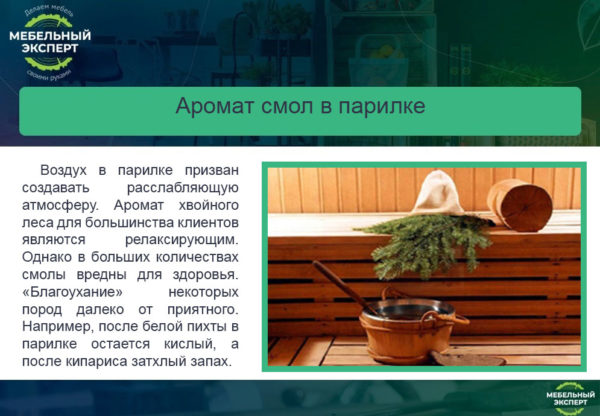 Делаем мебель
МЕБЕЛЬНЫЙ ЭКСПЕРТ
своими руками

Аромат смол в парилке

Воздух в парилке призван создавать расслабляющую атмосферу. Аромат хвойного леса для большинства клиентов являются релаксирующим. Однако в больших количествах смолы вредны для здоровья. «Благоухание» некоторых пород далеко от приятного. Например, после белой пихты в парилке остается кислый, а после кипариса затхлый запах.

МЕБЕЛЬНЫЙ ЭКСПЕРТ